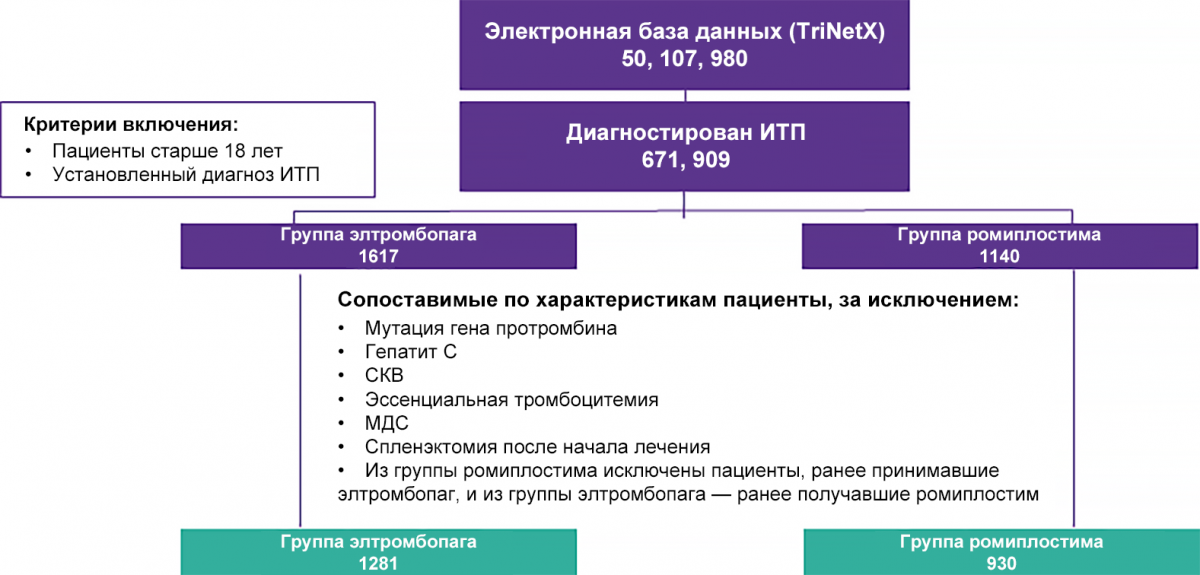 Электронная база данных (TriNetX)
50, 107, 980

Критерии включения:
• Пациенты старше 18 лет
• Установленный диагноз ИТП

Диагностирован ИТП
671, 909

Группа элтромбопага
1617

Группа ромиплостима
1140

Сопоставимые по характеристикам пациенты, за исключением:
• Мутация гена протромбина
• Гепатит С
• СКВ
• Эссенциальная тромбоцитемия
• МДС
• Спленэктомия после начала лечения
• Из группы ромиплостима исключены пациенты, ранее принимавшие элтромбопаг, и из группы элтромбопага — ранее получавшие ромиплостим

Группа элтромбопага
1281

Группа ромиплостима
930